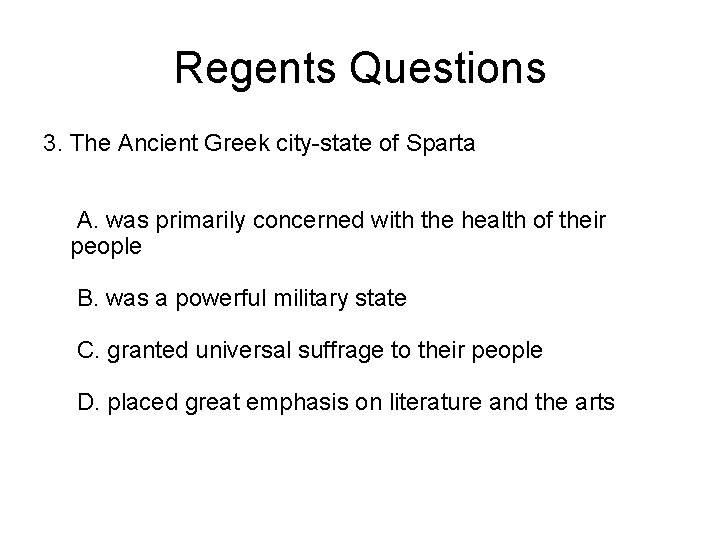 Regents Questions

3. The Ancient Greek city-state of Sparta

A. was primarily concerned with the health of their people

B. was a powerful military state

C. granted universal suffrage to their people

D. placed great emphasis on literature and the arts